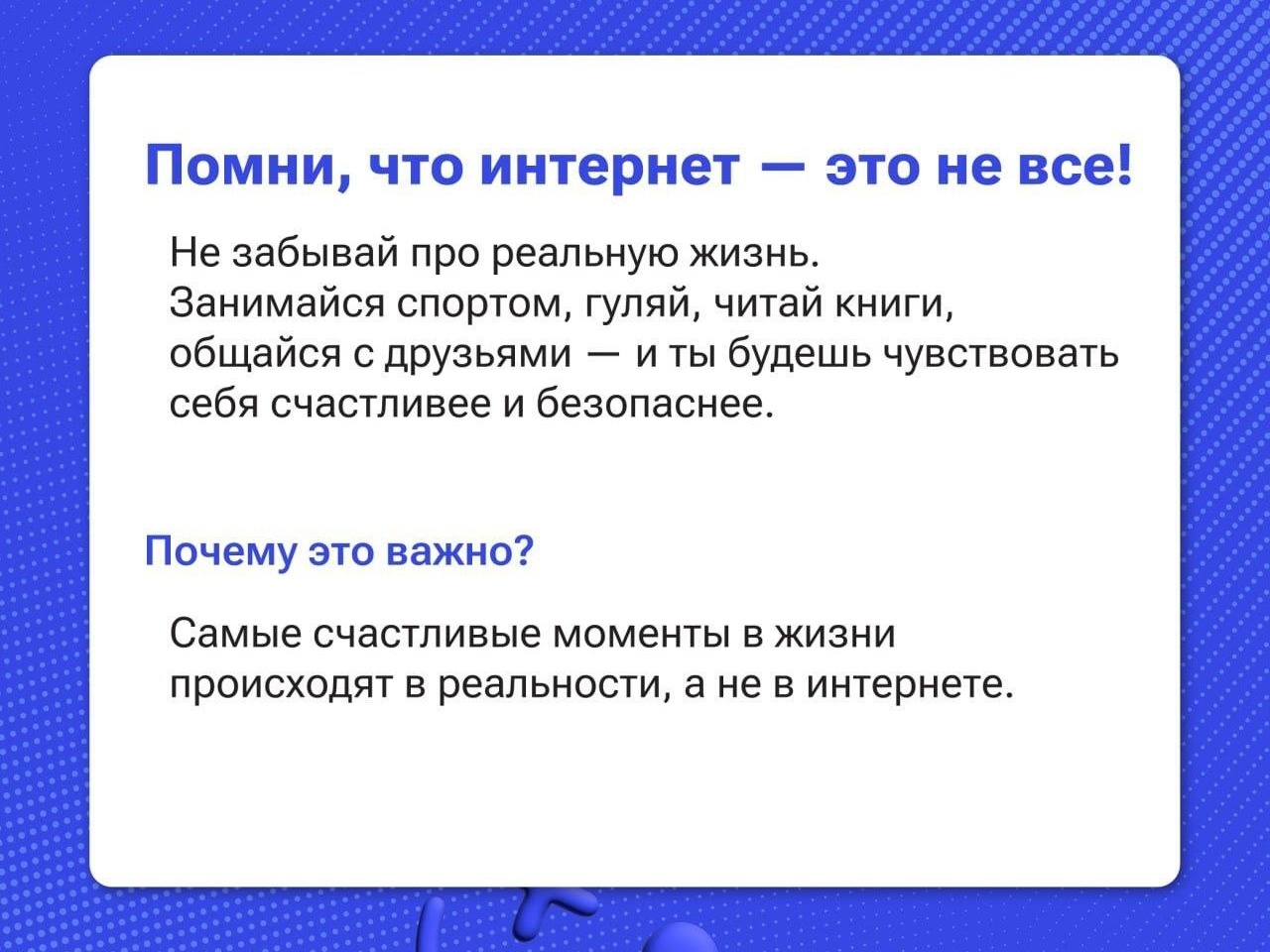 Помни, что интернет — это не все!

Не забывай про реальную жизнь. Занимайся спортом, гуляй, читай книги, общайся с друзьями — и ты будешь чувствовать себя счастливее и безопаснее.

Почему это важно?

Самые счастливые моменты в жизни происходят в реальности, а не в интернете.